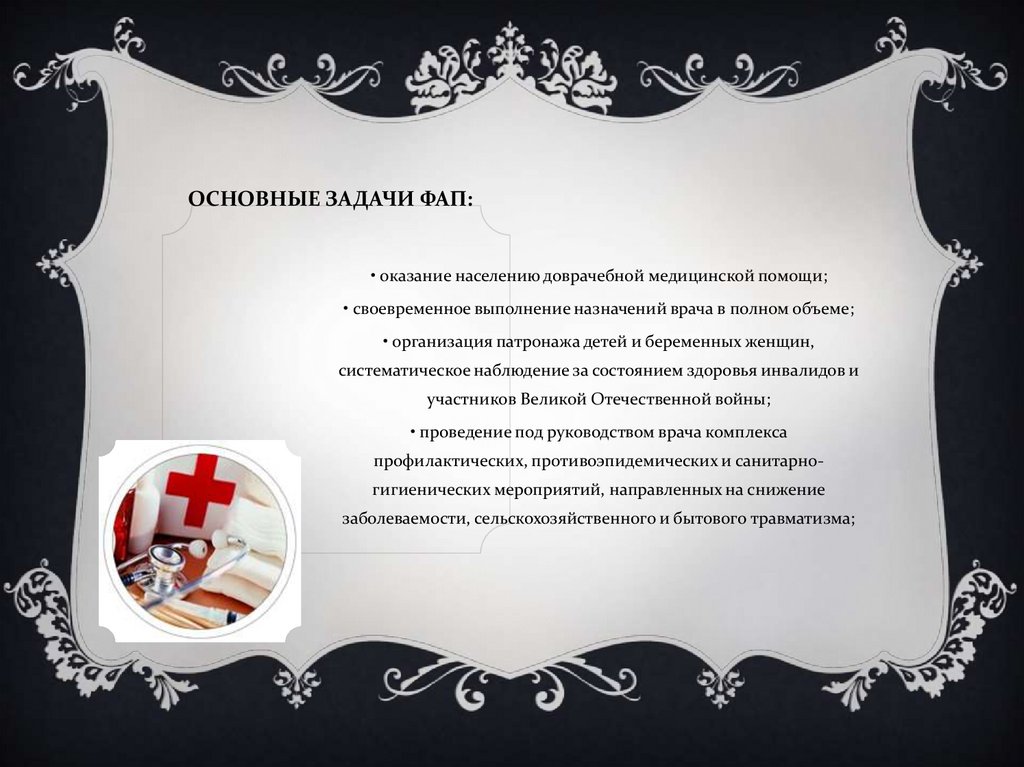 ОСНОВНЫЕ ЗАДАЧИ ФАП:

• оказание населению доврачебной медицинской помощи;

• своевременное выполнение назначений врача в полном объеме;

• организация патронажа детей и беременных женщин, систематическое наблюдение за состоянием здоровья инвалидов и участников Великой Отечественной войны;

• проведение под руководством врача комплекса профилактических, противоэпидемических и санитарно-гигиенических мероприятий, направленных на снижение заболеваемости, сельскохозяйственного и бытового травматизма;